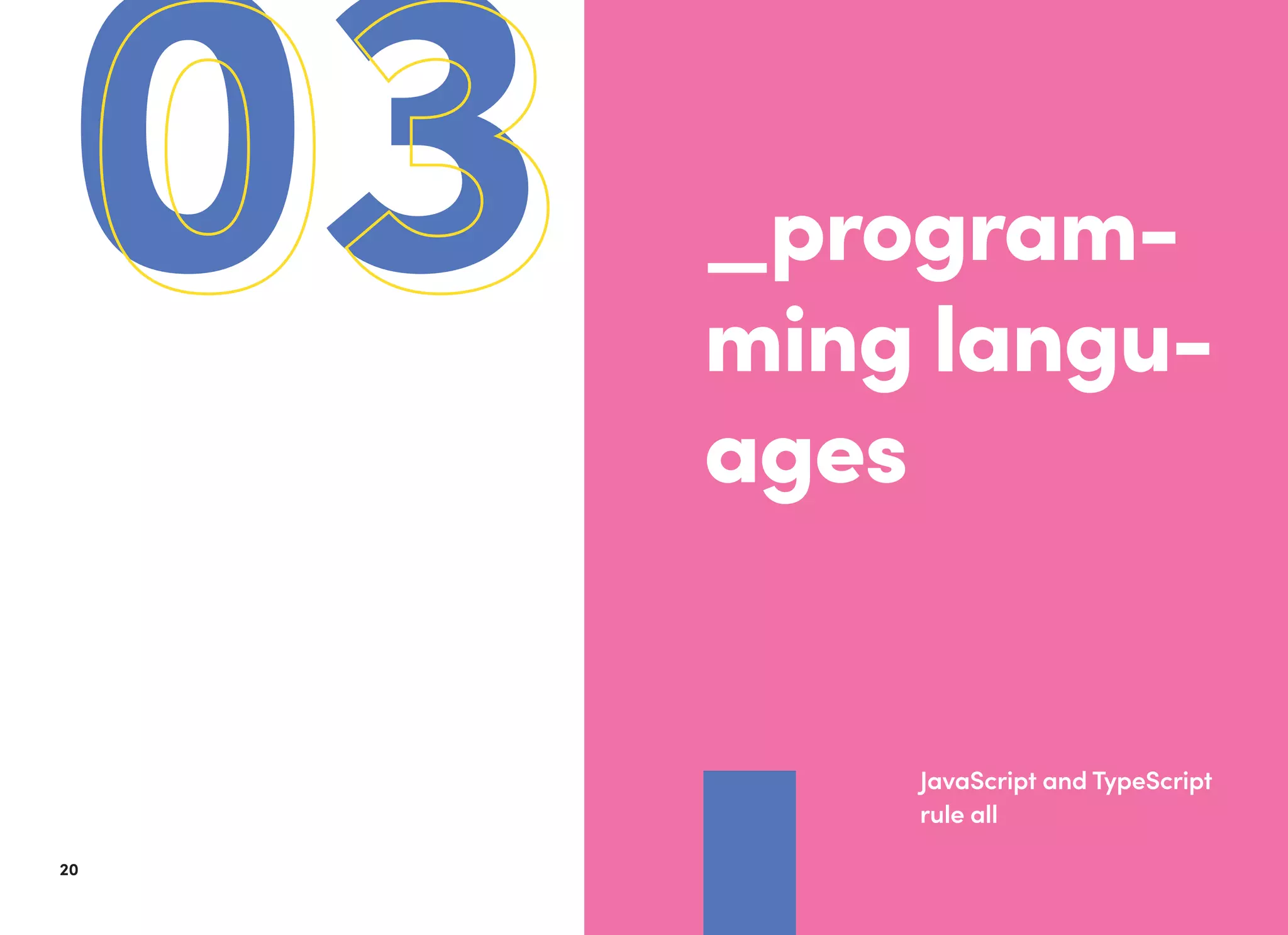 03

_programming languages

JavaScript and TypeScript rule all

20